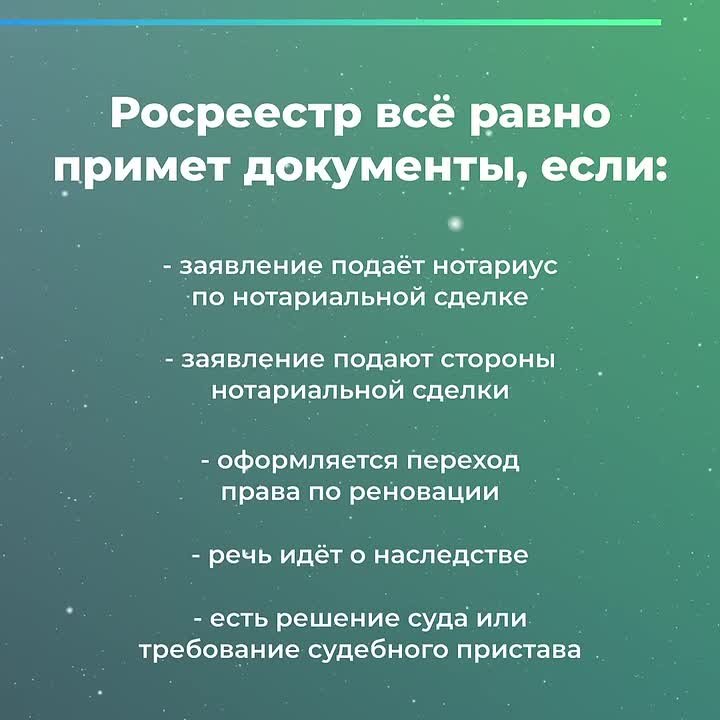 Росреестр всё равно примет документы, если:

- заявление подаёт нотариус по нотариальной сделке

- заявление подают стороны нотариальной сделки

- оформляется переход права по реновации

- речь идёт о наследстве

- есть решение суда или требование судебного пристава